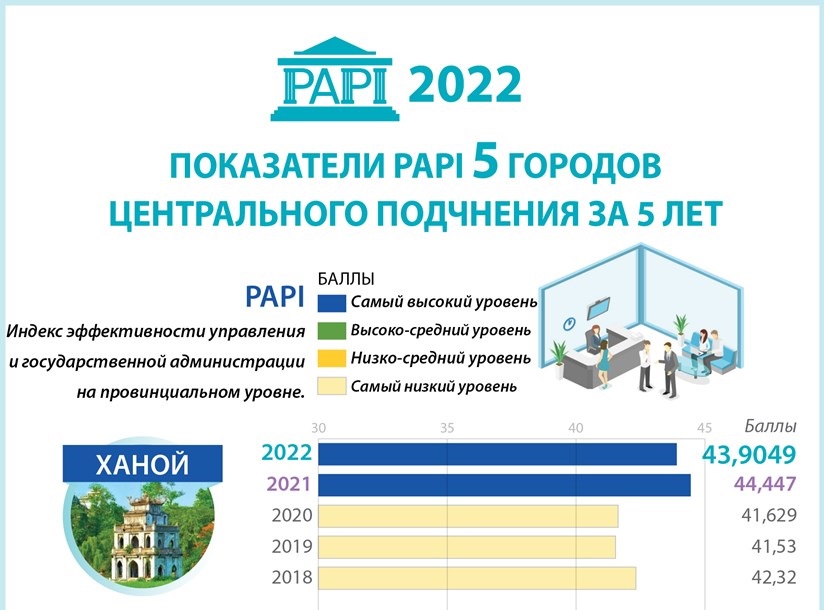 PAPI 2022

ПОКАЗАТЕЛИ PAPI 5 ГОРОДОВ ЦЕНТРАЛЬНОГО ПОДЧНЕНИЯ ЗА 5 ЛЕТ

PAPI
Индекс эффективности управления и государственной администрации на провинциальном уровне.

БАЛЛЫ
Самый высокий уровень
Высоко-средний уровень
Низко-средний уровень
Самый низкий уровень

ХАНОЙ

30 35 40 45 Баллы

2022 43,9049
2021 44,447
2020 41,629
2019 41,53
2018 42,32